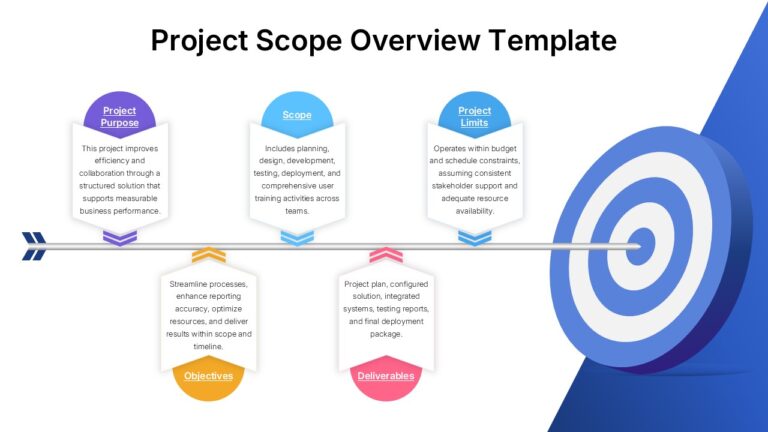 Project Scope Overview Template

Project Purpose

This project improves efficiency and collaboration through a structured solution that supports measurable business performance.

Scope

Includes planning, design, development, testing, deployment, and comprehensive user training activities across teams.

Project Limits

Operates within budget and schedule constraints, assuming consistent stakeholder support and adequate resource availability.

Streamline processes, enhance reporting accuracy, optimize resources, and deliver results within scope and timeline.

Objectives

Project plan, configured solution, integrated systems, testing reports, and final deployment package.

Deliverables